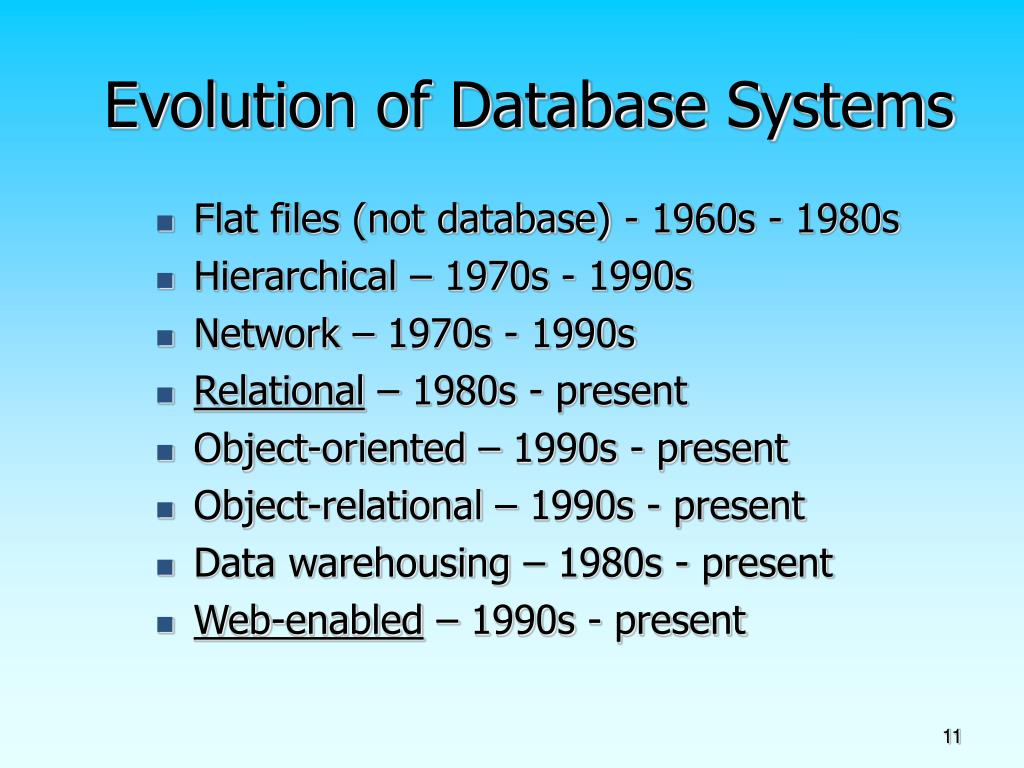 Evolution of Database Systems

- Flat files (not database) - 1960s - 1980s
- Hierarchical – 1970s - 1990s
- Network – 1970s - 1990s
- Relational – 1980s - present
- Object-oriented – 1990s - present
- Object-relational – 1990s - present
- Data warehousing – 1980s - present
- Web-enabled – 1990s - present

11